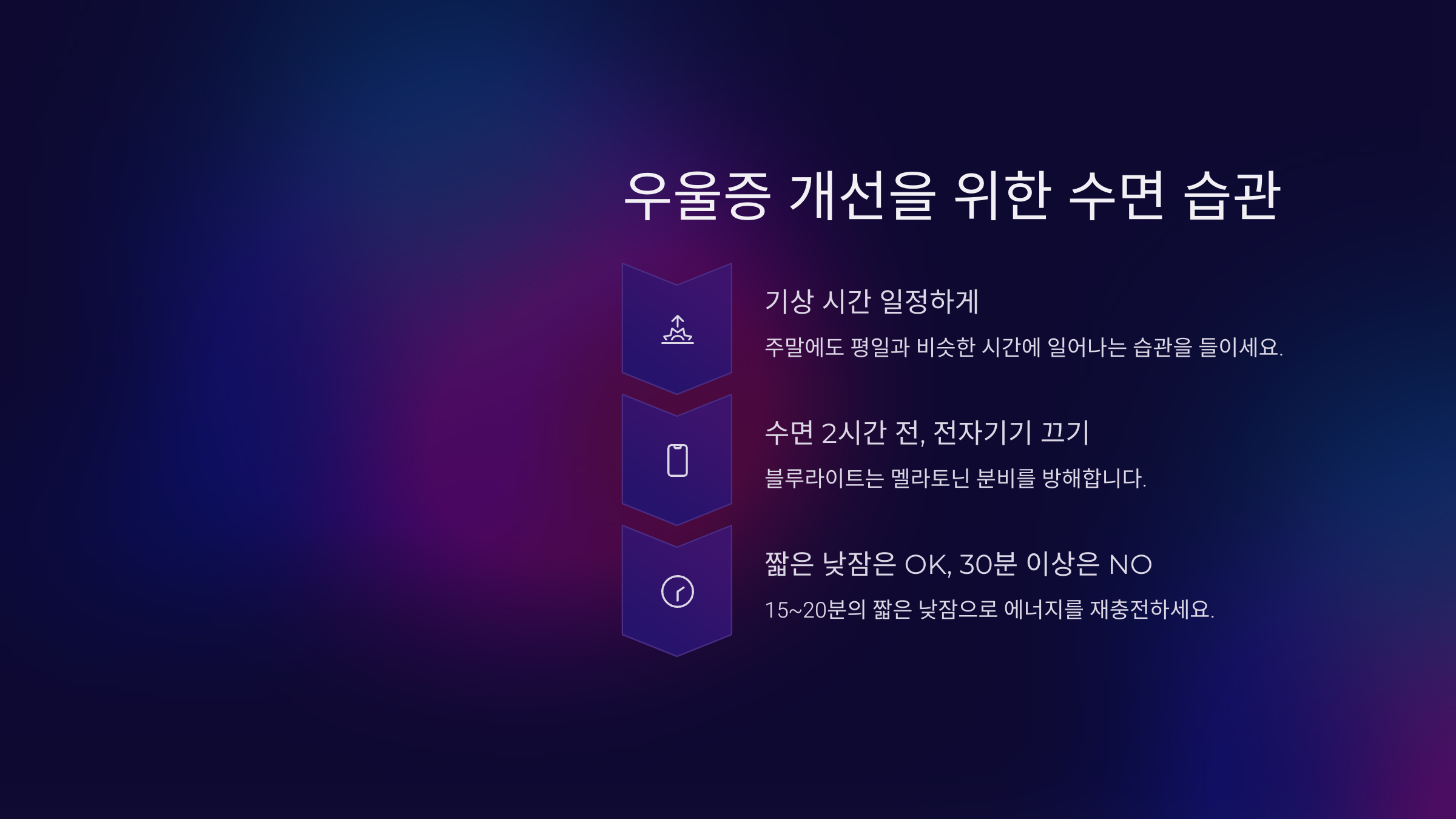 우울증 개선을 위한 수면 습관

기상 시간 일정하게

주말에도 평일과 비슷한 시간에 일어나는 습관을 들이세요.

수면 2시간 전, 전자기기 끄기

블루라이트는 멜라토닌 분비를 방해합니다.

짧은 낮잠은 OK, 30분 이상은 NO

15~20분의 짧은 낮잠으로 에너지를 재충전하세요.